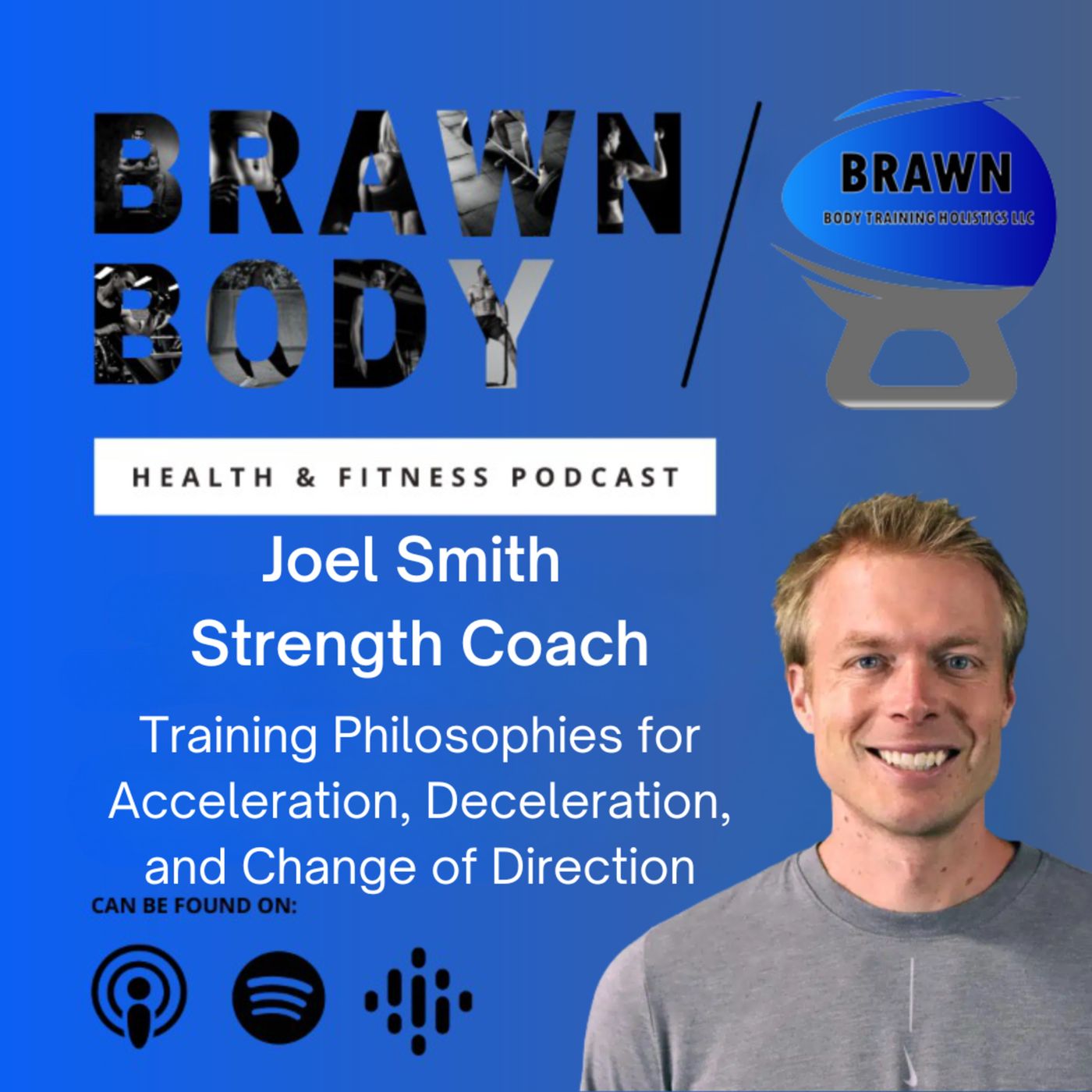 BRAWN BODY

BRAWN
BODY TRAINING HOLISTICS LLC

HEALTH & FITNESS PODCAST

Joel Smith
Strength Coach

Training Philosophies for Acceleration, Deceleration, and Change of Direction

CAN BE FOUND ON: